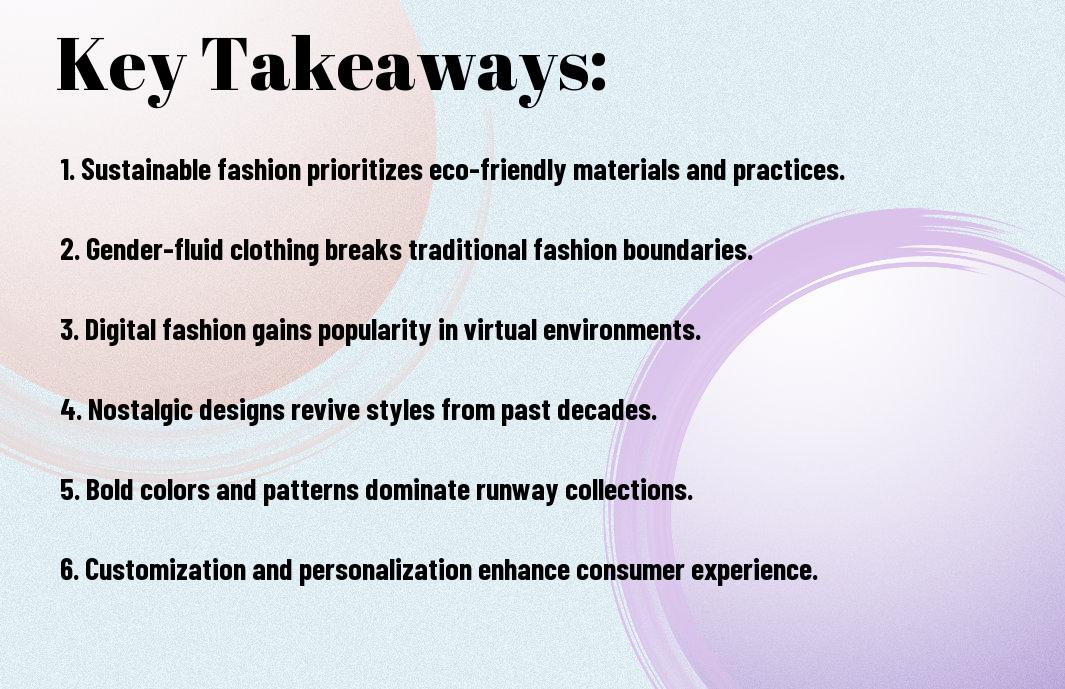 Key Takeaways:

1. Sustainable fashion prioritizes eco-friendly materials and practices.

2. Gender-fluid clothing breaks traditional fashion boundaries.

3. Digital fashion gains popularity in virtual environments.

4. Nostalgic designs revive styles from past decades.

5. Bold colors and patterns dominate runway collections.

6. Customization and personalization enhance consumer experience.